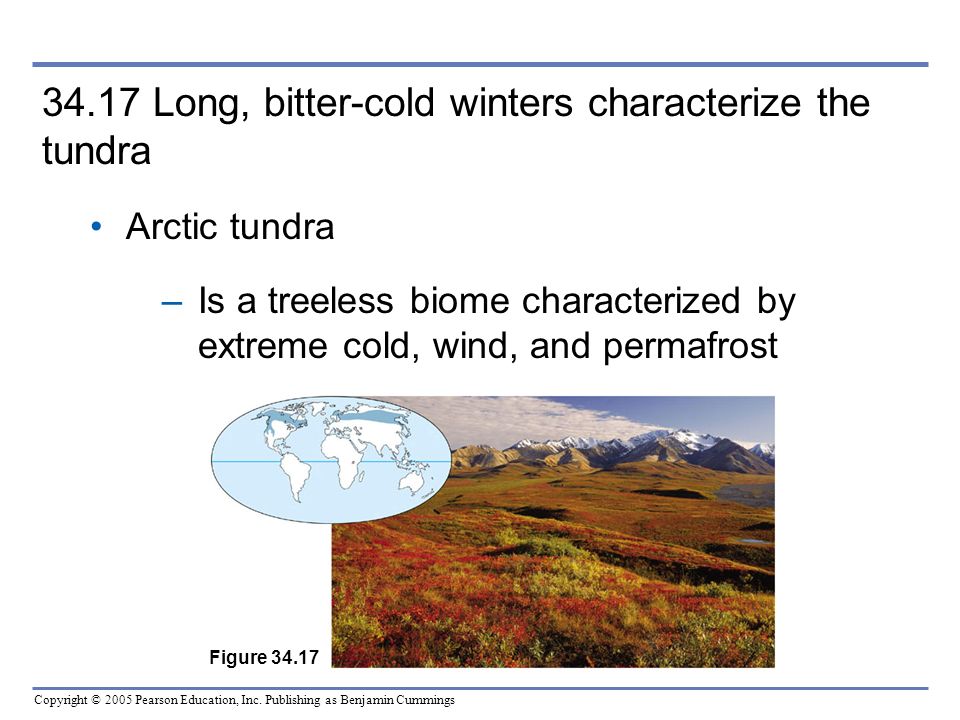 34.17 Long, bitter-cold winters characterize the tundra

• Arctic tundra

– Is a treeless biome characterized by extreme cold, wind, and permafrost

Figure 34.17

Copyright © 2005 Pearson Education, Inc. Publishing as Benjamin Cummings